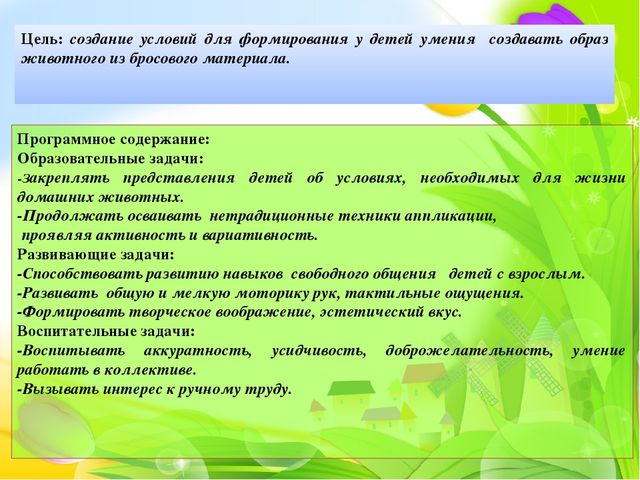 Цель: создание условий для формирования у детей умения создавать образ животного из бросового материала.

Программное содержание:
Образовательные задачи:
-Закреплять представления детей об условиях, необходимых для жизни домашних животных.
-Продолжать осваивать нетрадиционные техники аппликации, проявляя активность и вариативность.
Развивающие задачи:
-Способствовать развитию навыков свободного общения детей с взрослым.
-Развивать общую и мелкую моторику рук, тактильные ощущения.
-Формировать творческое воображение, эстетический вкус.
Воспитательные задачи:
-Воспитывать аккуратность, усидчивость, доброжелательность, умение работать в коллективе.
-Вызывать интерес к ручному труду.